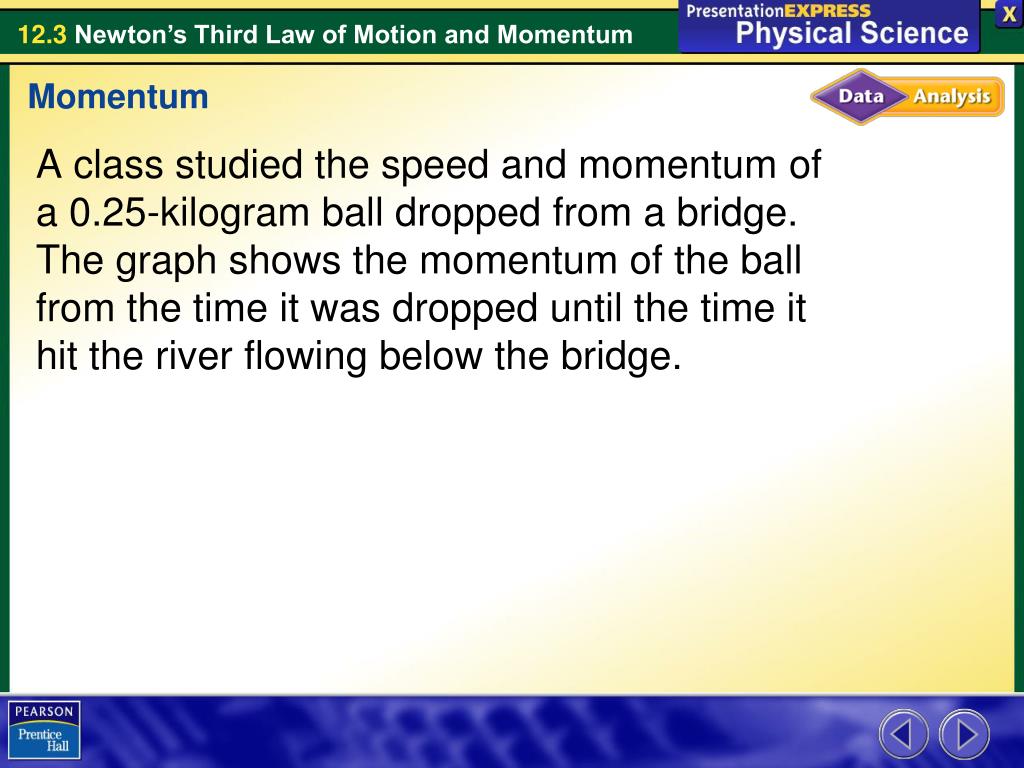 12.3 Newton's Third Law of Motion and Momentum

PresentationEXPRESS
Physical Science

X

Momentum

Data Analysis

A class studied the speed and momentum of a 0.25-kilogram ball dropped from a bridge. The graph shows the momentum of the ball from the time it was dropped until the time it hit the river flowing below the bridge.

PEARSON
Prentice Hall